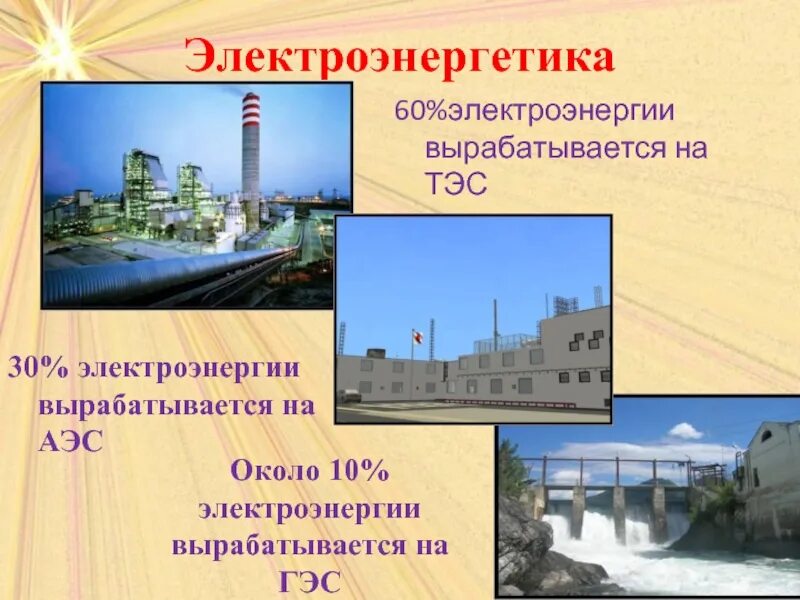 Электроэнергетика

60%электроэнергии вырабатывается на ТЭС

30% электроэнергии вырабатывается на АЭС

Около 10% электроэнергии вырабатывается на ГЭС